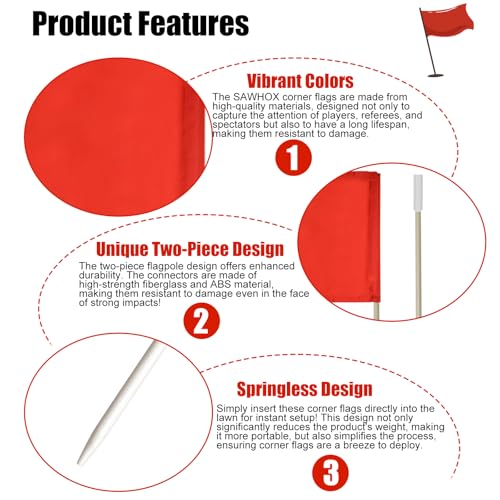 Product Features

Vibrant Colors
The SAWHOX corner flags are made from high-quality materials, designed not only to capture the attention of players, referees, and spectators but also to have a long lifespan, making them resistant to damage.

1

Unique Two-Piece Design
The two-piece flagpole design offers enhanced durability. The connectors are made of high-strength fiberglass and ABS material, making them resistant to damage even in the face of strong impacts!

2

Springless Design
Simply insert these corner flags directly into the lawn for instant setup! This design not only significantly reduces the product's weight, making it more portable, but also simplifies the process, ensuring corner flags are a breeze to deploy.

3